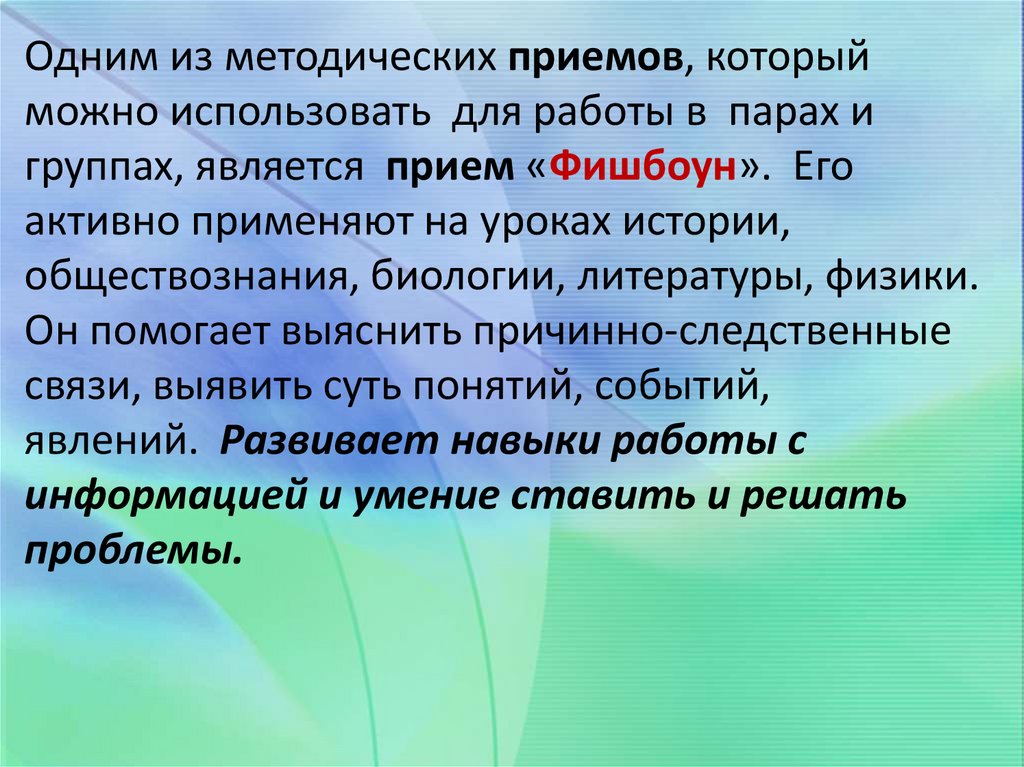 Одним из методических приемов, который можно использовать для работы в парах и группах, является прием «Фишбоун». Его активно применяют на уроках истории, обществознания, биологии, литературы, физики. Он помогает выяснить причинно-следственные связи, выявить суть понятий, событий, явлений. Развивает навыки работы с информацией и умение ставить и решать проблемы.